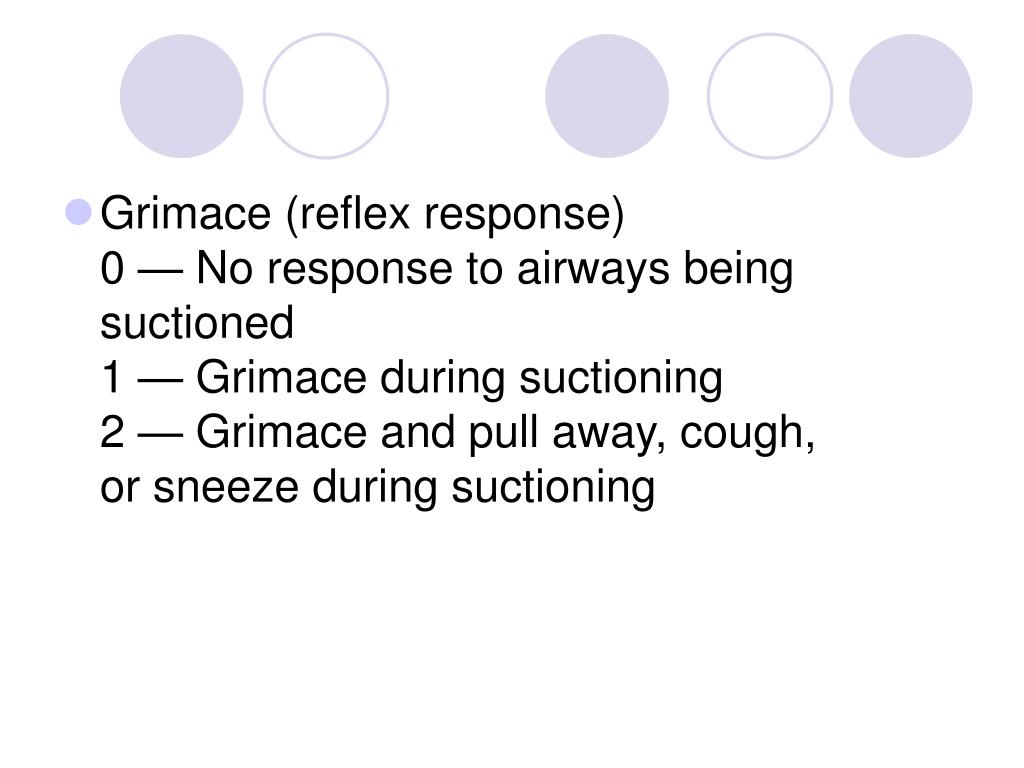 Grimace (reflex response)
0 — No response to airways being suctioned
1 — Grimace during suctioning
2 — Grimace and pull away, cough, or sneeze during suctioning